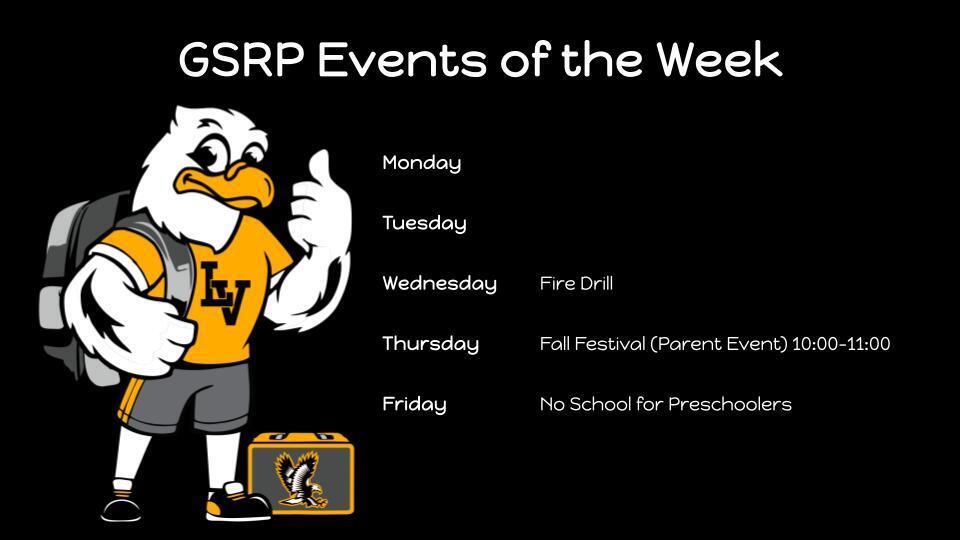 GSRP Events of the Week

LV

Monday

Tuesday

Wednesday Fire Drill

Thursday Fall Festival (Parent Event) 10:00-11:00

Friday No School for Preschoolers